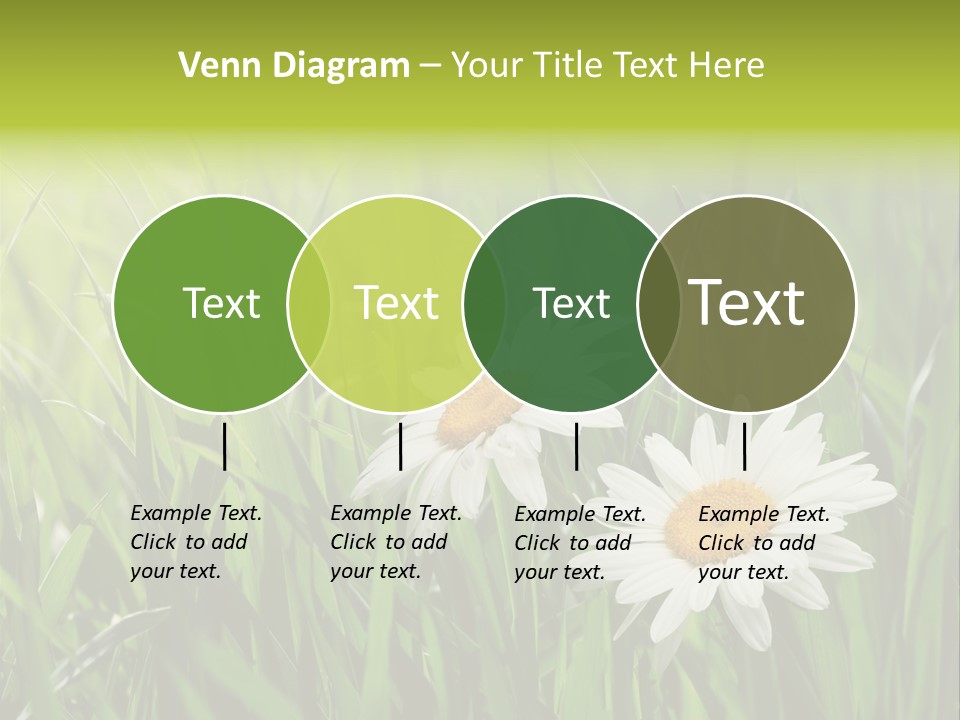 Venn Diagram – Your Title Text Here

Text

Text

Text

Text

Example Text. Click to add your text.

Example Text. Click to add your text.

Example Text. Click to add your text.

Example Text. Click to add your text.